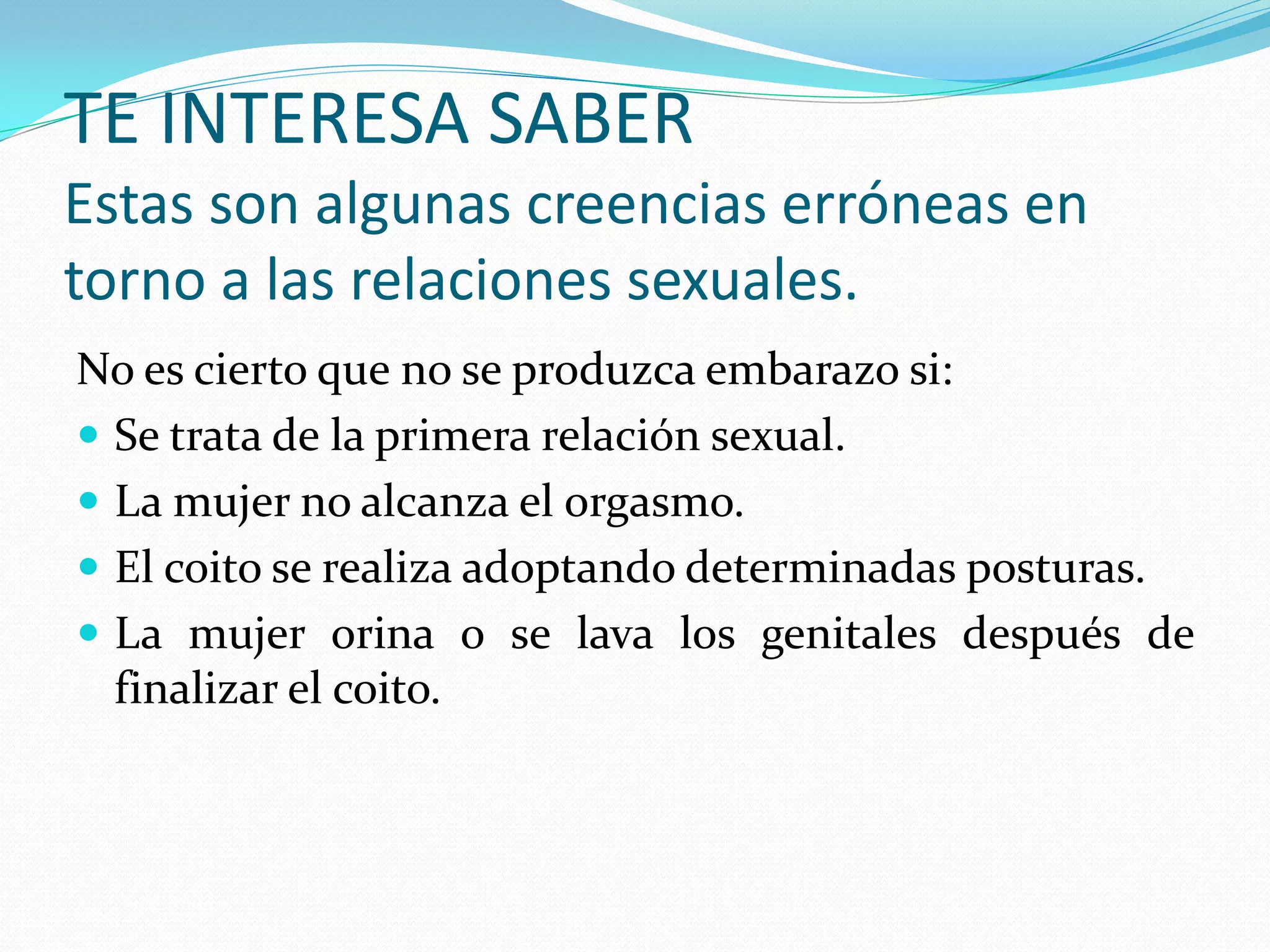 TE INTERESA SABER
Estas son algunas creencias erróneas en torno a las relaciones sexuales.

No es cierto que no se produzca embarazo si:

- Se trata de la primera relación sexual.
- La mujer no alcanza el orgasmo.
- El coito se realiza adoptando determinadas posturas.
- La mujer orina o se lava los genitales después de finalizar el coito.